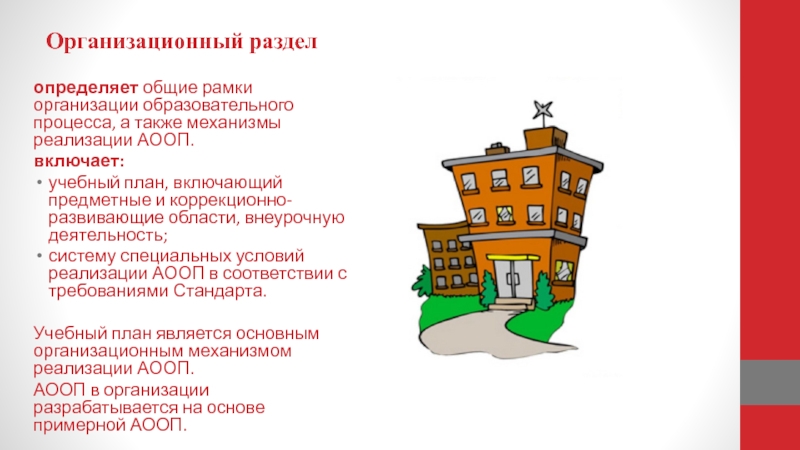 Организационный раздел

определяет общие рамки организации образовательного процесса, а также механизмы реализации АООП.

включает:

• учебный план, включающий предметные и коррекционно-развивающие области, внеурочную деятельность;
• систему специальных условий реализации АООП в соответствии с требованиями Стандарта.

Учебный план является основным организационным механизмом реализации АООП.

АООП в организации разрабатывается на основе примерной АООП.